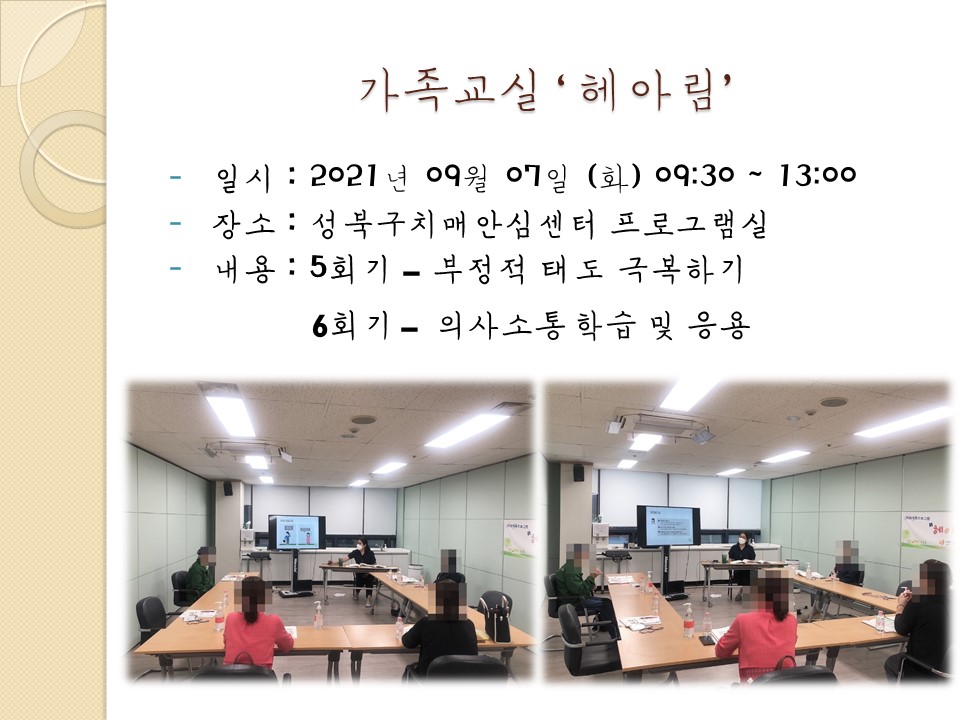 가족교실 ‘헤아림’

- 일시 : 2021년 09월 07일 (화) 09:30 ~ 13:00
- 장소 : 성북구치매안심센터 프로그램실
- 내용 : 5회기 – 부정적 태도 극복하기

6회기 – 의사소통 학습 및 응용